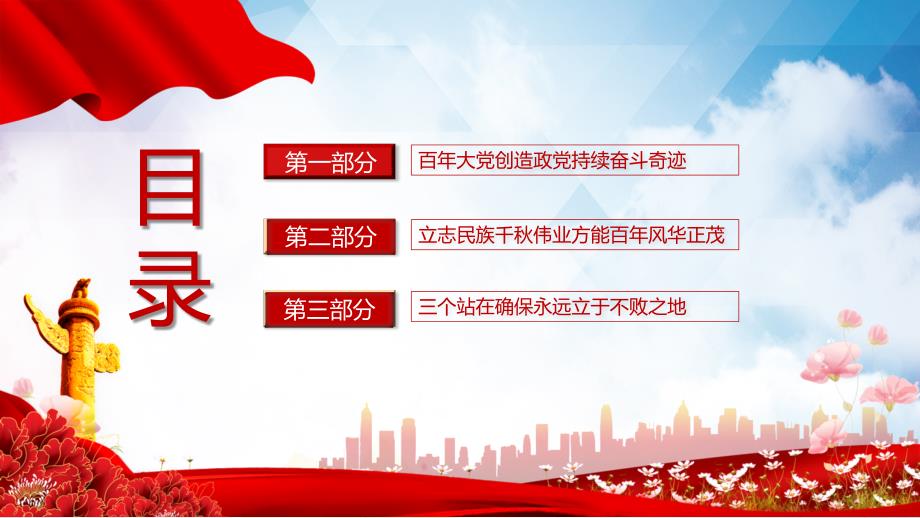 目录

第一部分 百年大党创造政党持续奋斗奇迹

第二部分 立志民族千秋伟业方能百年风华正茂

第三部分 三个站在确保永远立于不败之地